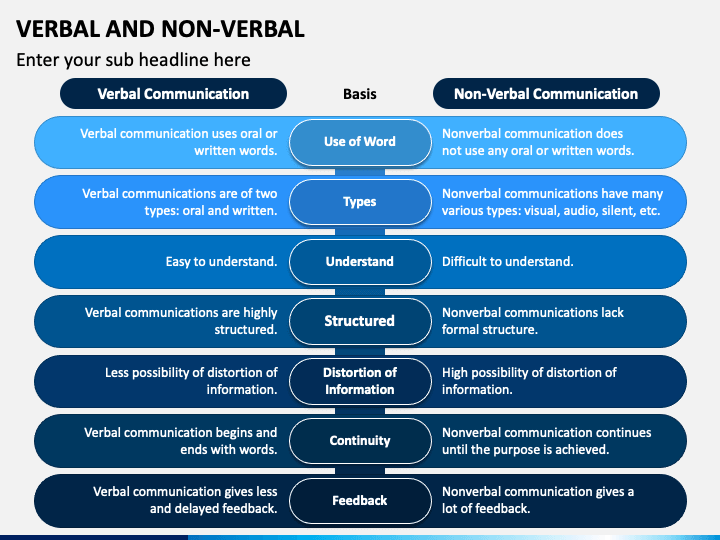 VERBAL AND NON-VERBAL

Enter your sub headline here

| Verbal Communication | Basis | Non-Verbal Communication |
|---|---|---|
| Verbal communication uses oral or written words. | Use of Word | Nonverbal communication does not use any oral or written words. |
| Verbal communications are of two types: oral and written. | Types | Nonverbal communications have many various types: visual, audio, silent, etc. |
| Easy to understand. | Understand | Difficult to understand. |
| Verbal communications are highly structured. | Structured | Nonverbal communications lack formal structure. |
| Less possibility of distortion of information. | Distortion of Information | High possibility of distortion of information. |
| Verbal communication begins and ends with words. | Continuity | Nonverbal communication continues until the purpose is achieved. |
| Verbal communication gives less and delayed feedback. | Feedback | Nonverbal communication gives a lot of feedback. |